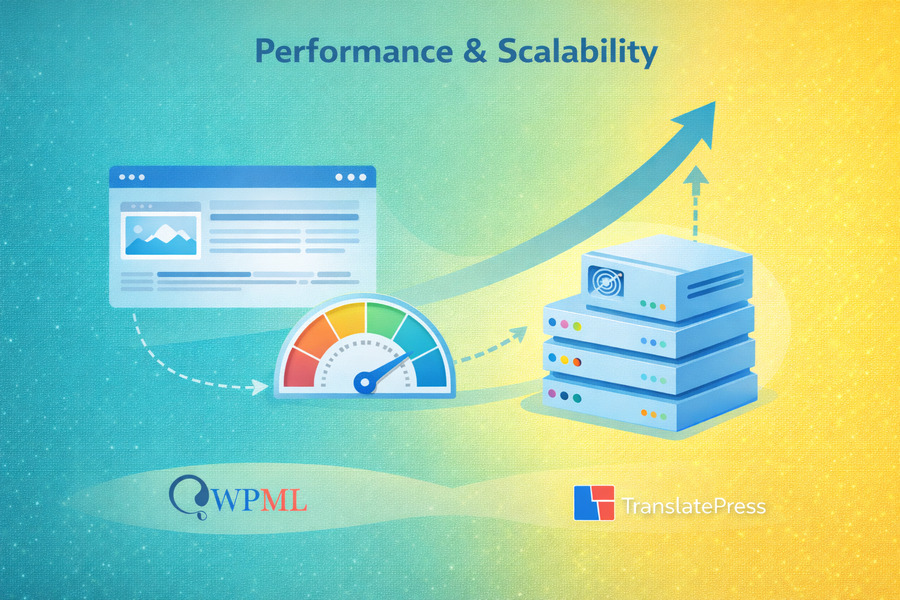 Performance & Scalability

WPML

TranslatePress